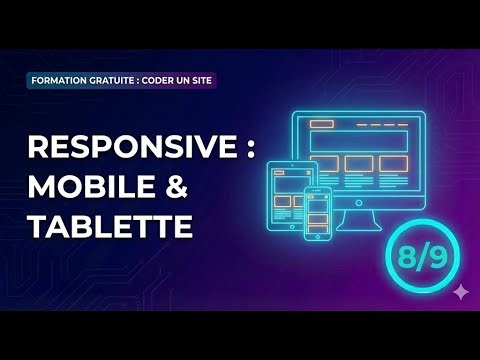 FORMATION GRATUITE : CODER UN SITE

RESPONSIVE : MOBILE & TABLETTE

8/9